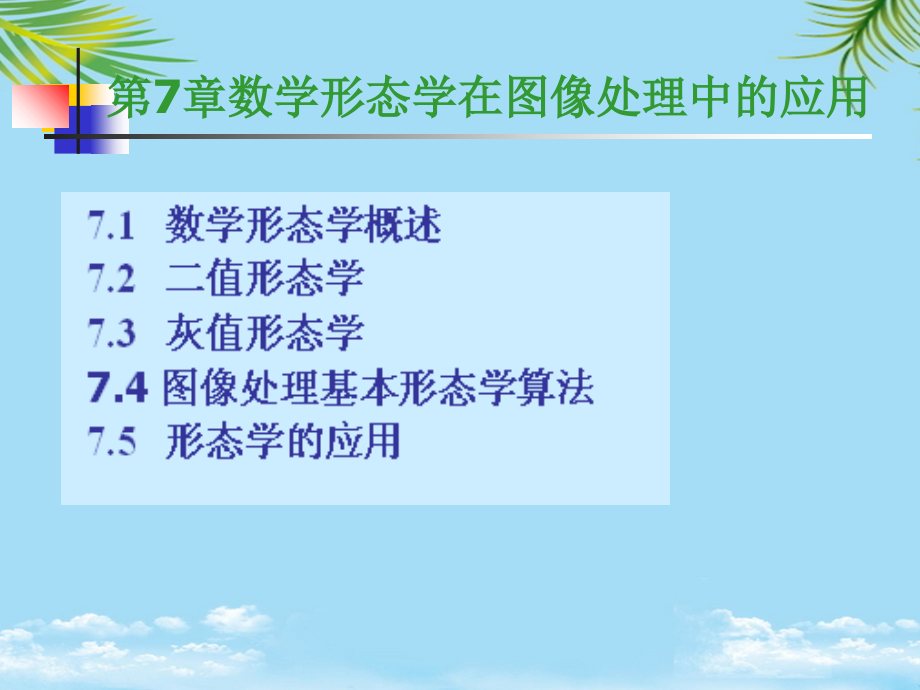 第7章数学形态学在图像处理中的应用

7.1 数学形态学概述
7.2 二值形态学
7.3 灰值形态学
7.4 图像处理基本形态学算法
7.5 形态学的应用